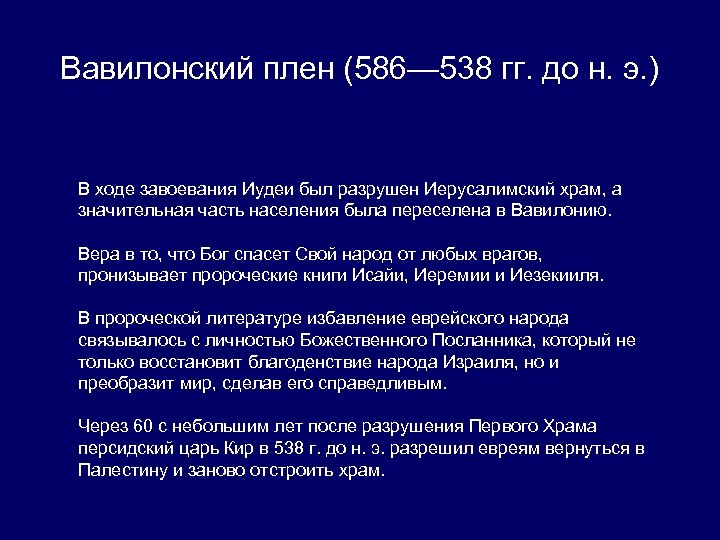 Вавилонский плен (586—538 гг. до н. э.)

В ходе завоевания Иудеи был разрушен Иерусалимский храм, а значительная часть населения была переселена в Вавилонию.

Вера в то, что Бог спасет Свой народ от любых врагов, пронизывает пророческие книги Исайи, Иеремии и Иезекииля.

В пророческой литературе избавление еврейского народа связывалось с личностью Божественного Посланника, который не только восстановит благоденствие народа Израиля, но и преобразит мир, сделав его справедливым.

Через 60 с небольшим лет после разрушения Первого Храма персидский царь Кир в 538 г. до н. э. разрешил евреям вернуться в Палестину и заново отстроить храм.